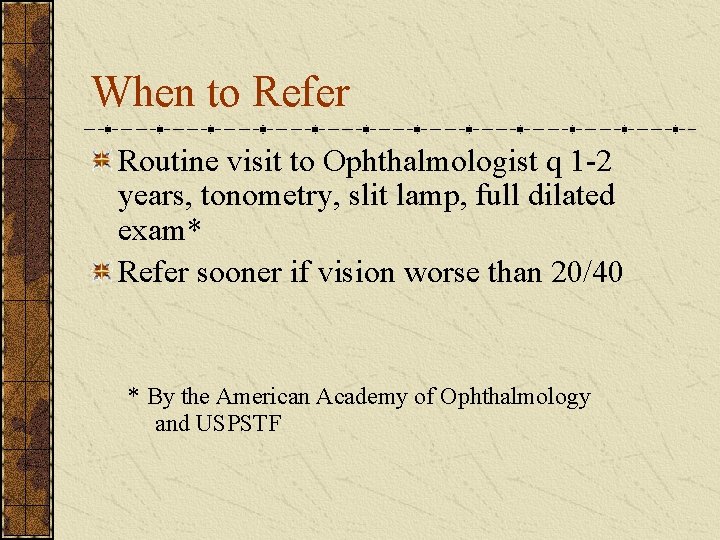 When to Refer

Routine visit to Ophthalmologist q 1-2 years, tonometry, slit lamp, full dilated exam*

Refer sooner if vision worse than 20/40

* By the American Academy of Ophthalmology and USPSTF